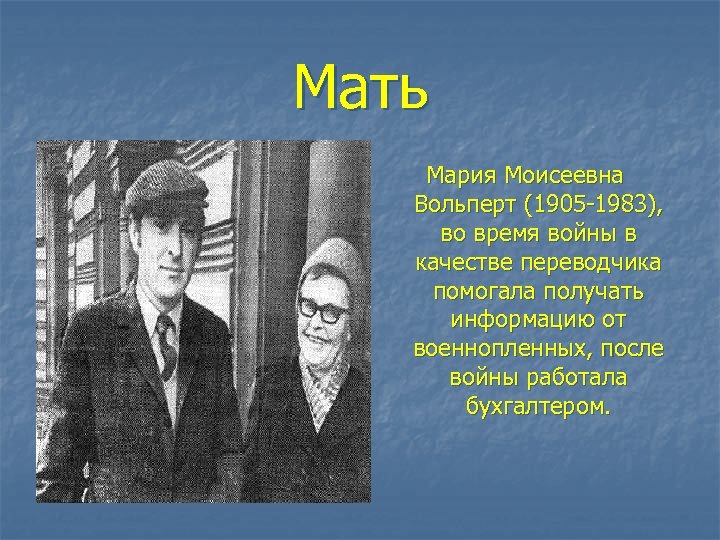 Мать

Мария Моисеевна Вольперт (1905-1983), во время войны в качестве переводчика помогала получать информацию от военнопленных, после войны работала бухгалтером.